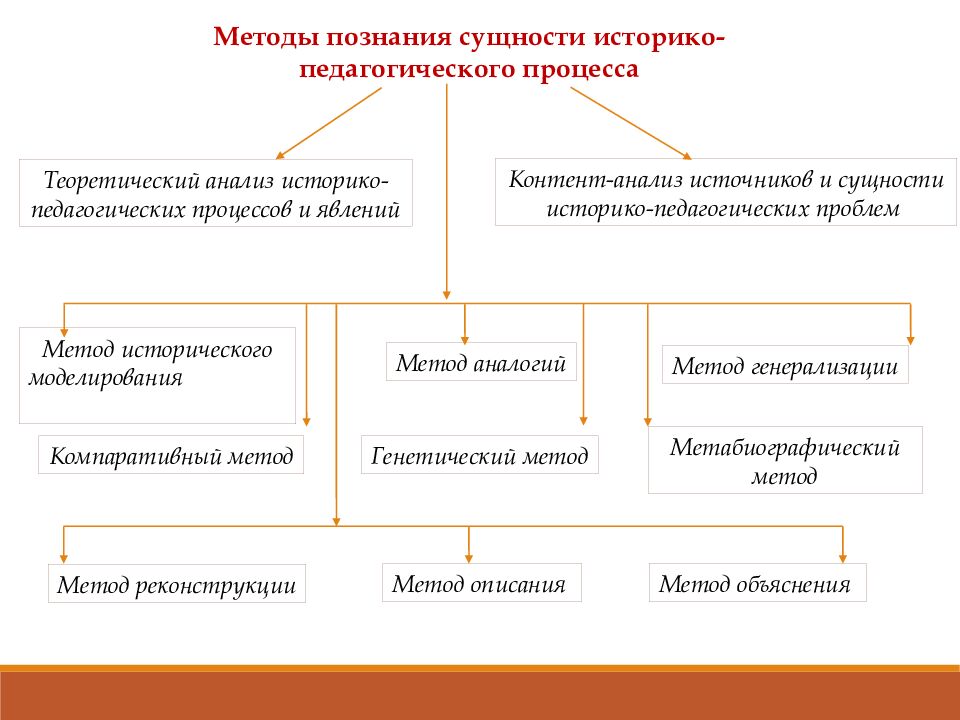 Методы познания сущности историко-педагогического процесса

Теоретический анализ историко-педагогических процессов и явлений

Контент-анализ источников и сущности историко-педагогических проблем

Метод исторического моделирования

Метод аналогий

Метод генерализации

Компаративный метод

Генетический метод

Метабиографический метод

Метод реконструкции

Метод описания

Метод объяснения